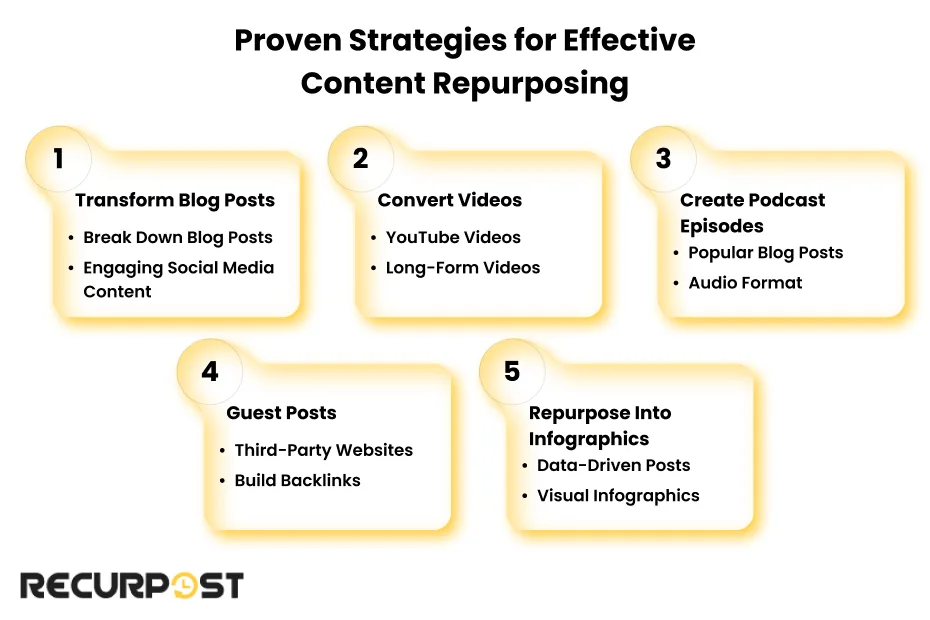 Proven Strategies for Effective Content Repurposing

1
Transform Blog Posts
• Break Down Blog Posts
• Engaging Social Media Content

2
Convert Videos
• YouTube Videos
• Long-Form Videos

3
Create Podcast Episodes
• Popular Blog Posts
• Audio Format

4
Guest Posts
• Third-Party Websites
• Build Backlinks

5
Repurpose Into Infographics
• Data-Driven Posts
• Visual Infographics

RECURPOST